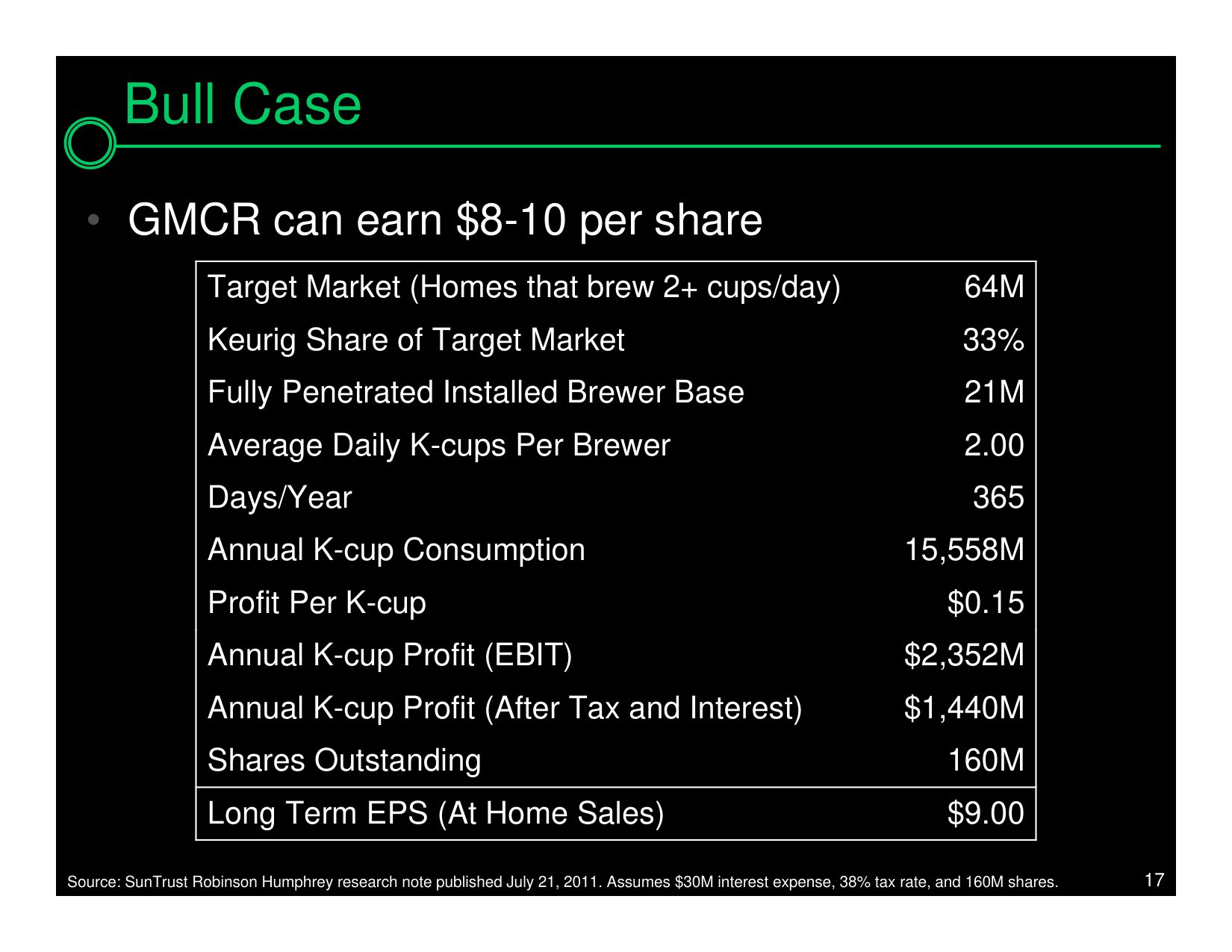 Bull Case

• GMCR can earn \$8-10 per share

| | |
|---|---|
| Target Market (Homes that brew 2+ cups/day) | 64M |
| Keurig Share of Target Market | 33% |
| Fully Penetrated Installed Brewer Base | 21M |
| Average Daily K-cups Per Brewer | 2.00 |
| Days/Year | 365 |
| Annual K-cup Consumption | 15,558M |
| Profit Per K-cup | \$0.15 |
| Annual K-cup Profit (EBIT) | \$2,352M |
| Annual K-cup Profit (After Tax and Interest) | \$1,440M |
| Shares Outstanding | 160M |
| Long Term EPS (At Home Sales) | \$9.00 |

Source: SunTrust Robinson Humphrey research note published July 21, 2011. Assumes \$30M interest expense, 38% tax rate, and 160M shares.

17